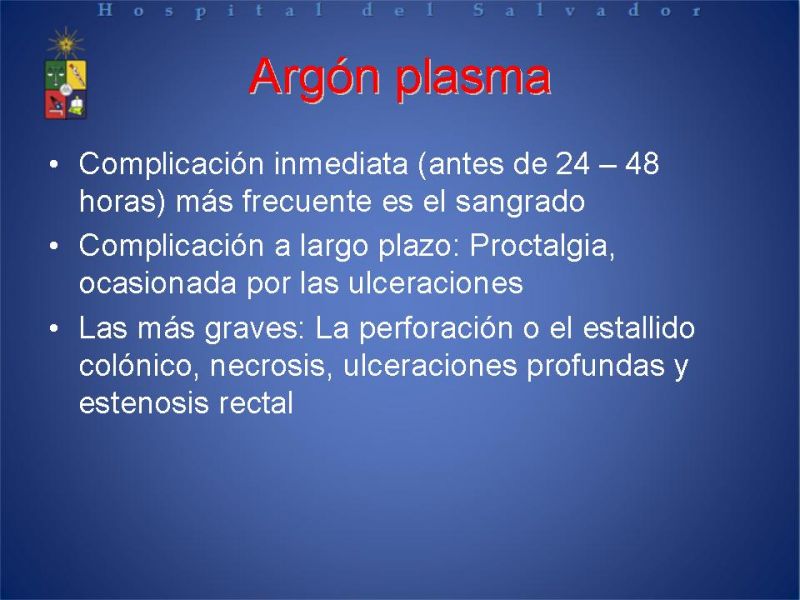 Hospital del Salvador

Argón plasma

• Complicación inmediata (antes de 24 – 48 horas) más frecuente es el sangrado
• Complicación a largo plazo: Proctalgia, ocasionada por las ulceraciones
• Las más graves: La perforación o el estallido colónico, necrosis, ulceraciones profundas y estenosis rectal